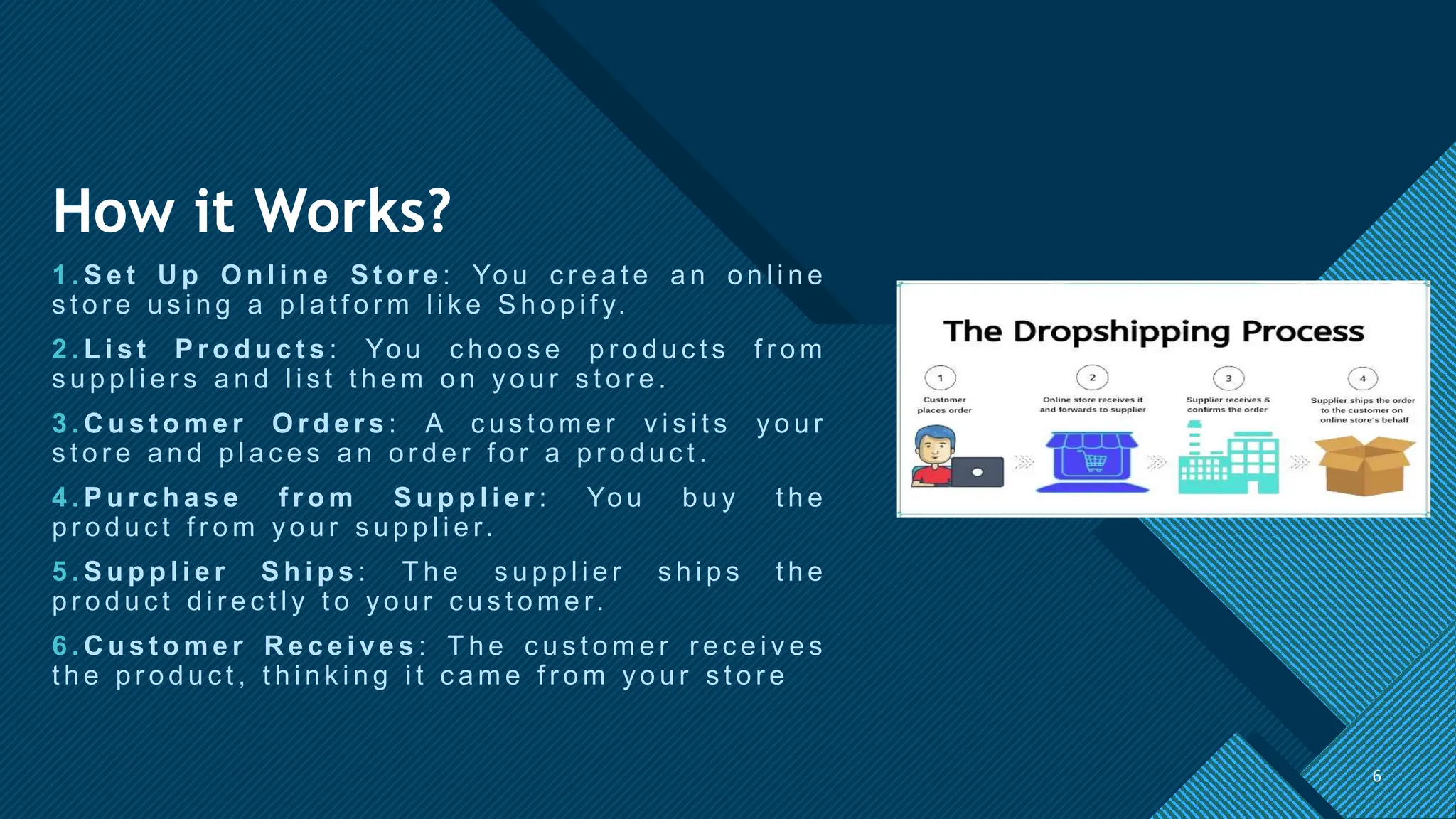 How it Works?

1.Set Up Online Store: You create an online store using a platform like Shopify.

2.List Products: You choose products from suppliers and list them on your store.

3.Customer Orders: A customer visits your store and places an order for a product.

4.Purchase from Supplier: You buy the product from your supplier.

5.Supplier Ships: The supplier ships the product directly to your customer.

6.Customer Receives: The customer receives the product, thinking it came from your store

The Dropshipping Process

1
Customer places order

2
Online store receives it and forwards to supplier

3
Supplier receives & confirms the order

4
Supplier ships the order to the customer on online store's behalf

6